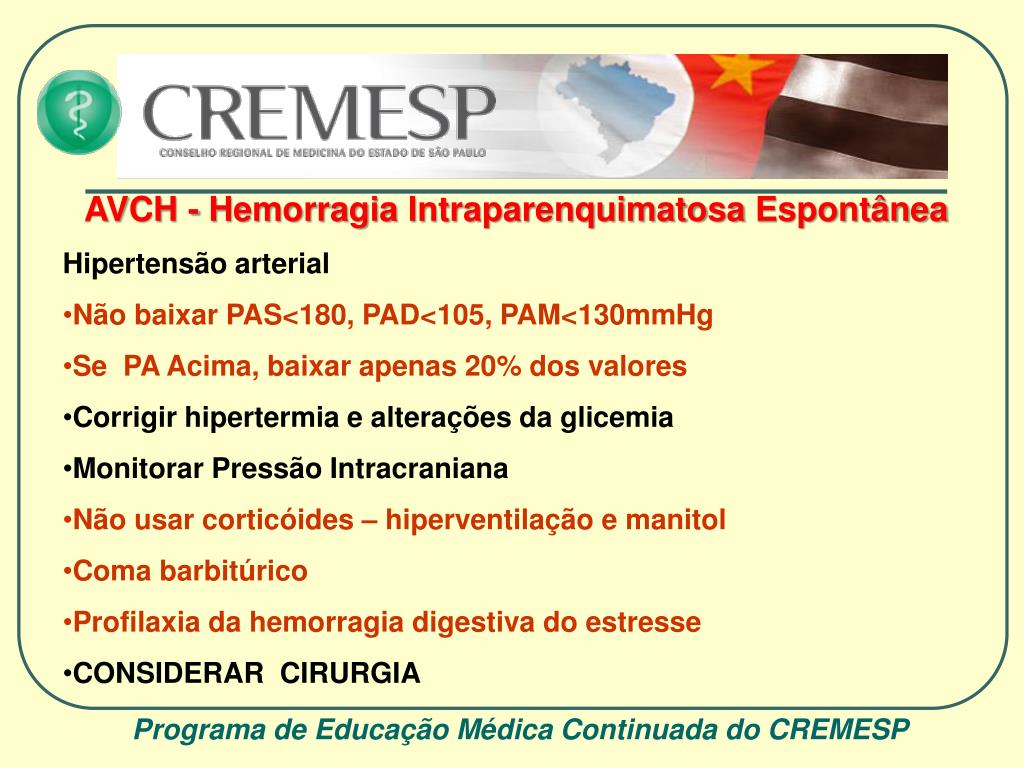 CREMESP
CONSELHO REGIONAL DE MEDICINA DO ESTADO DE SÃO PAULO

AVCH - Hemorragia Intraparenquimatosa Espontânea

Hipertensão arterial

•Não baixar PAS<180, PAD<105, PAM<130mmHg

•Se PA Acima, baixar apenas 20% dos valores

•Corrigir hipertermia e alterações da glicemia

•Monitorar Pressão Intracraniana

•Não usar corticóides – hiperventilação e manitol

•Coma barbitúrico

•Profilaxia da hemorragia digestiva do estresse

•CONSIDERAR CIRURGIA

Programa de Educação Médica Continuada do CREMESP